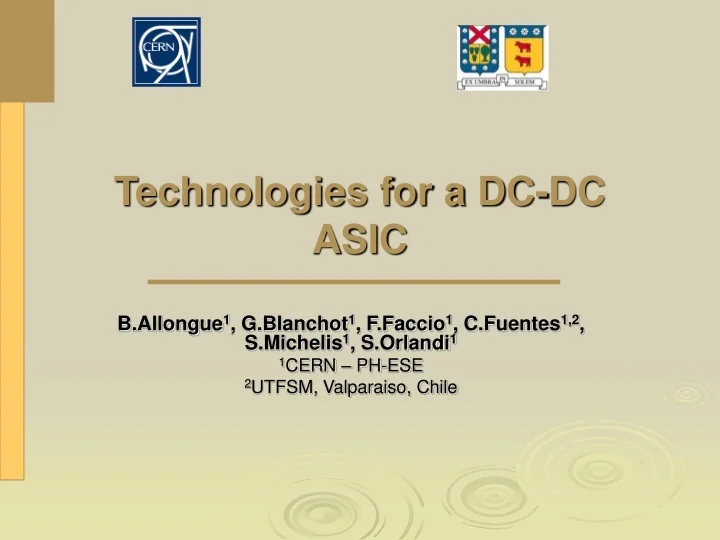 CERN

EX UMBRA IN SOLEM

Technologies for a DC-DC ASIC

B.Allongue$^1$, G.Blanchot$^1$, F.Faccio$^1$, C.Fuentes$^{1,2}$, S.Michelis$^1$, S.Orlandi$^1$

$^1$CERN – PH-ESE

$^2$UTFSM, Valparaiso, Chile